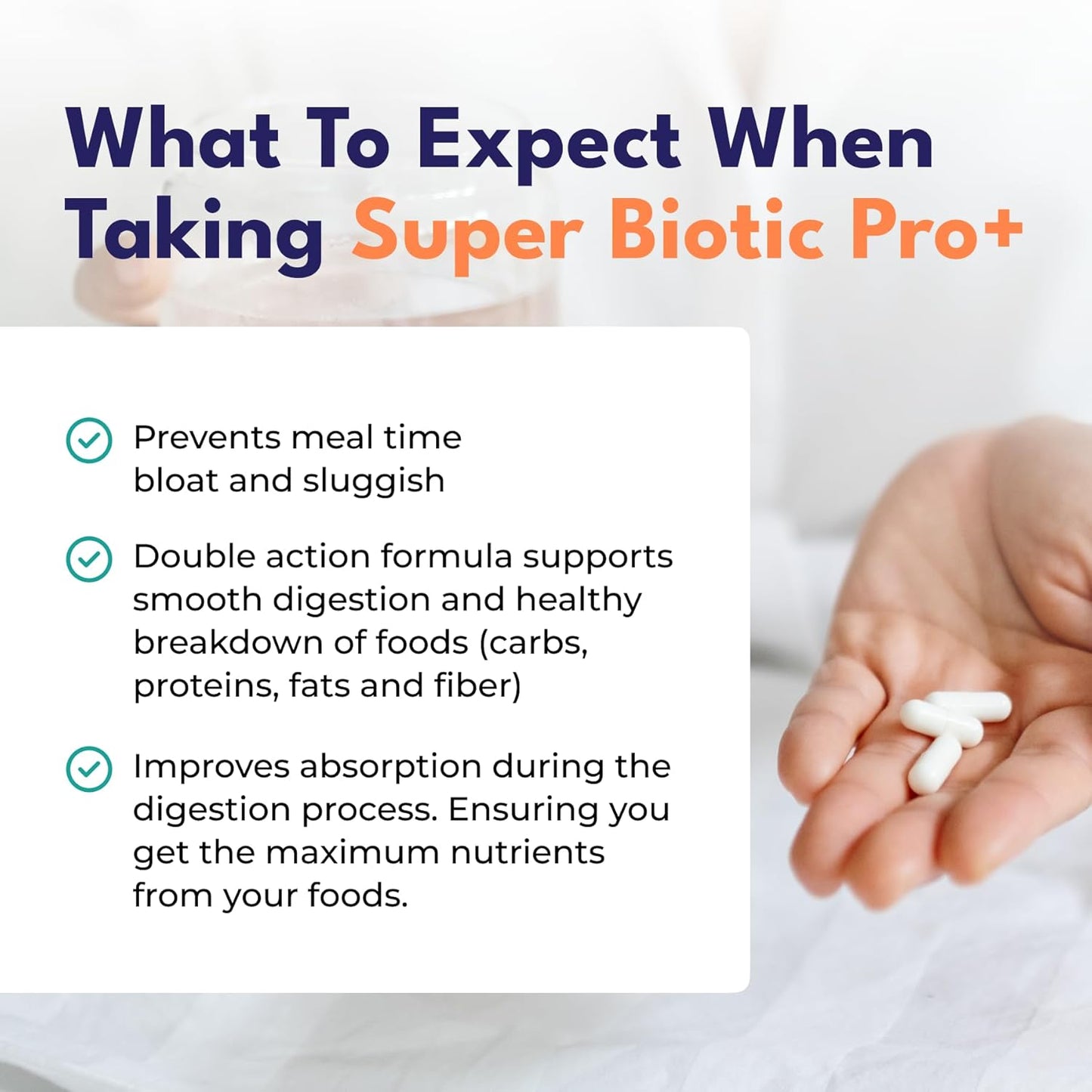 What To Expect When Taking Super Biotic Pro+

Prevents meal time bloat and sluggish

Double action formula supports smooth digestion and healthy breakdown of foods (carbs, proteins, fats and fiber)

Improves absorption during the digestion process. Ensuring you get the maximum nutrients from your foods.